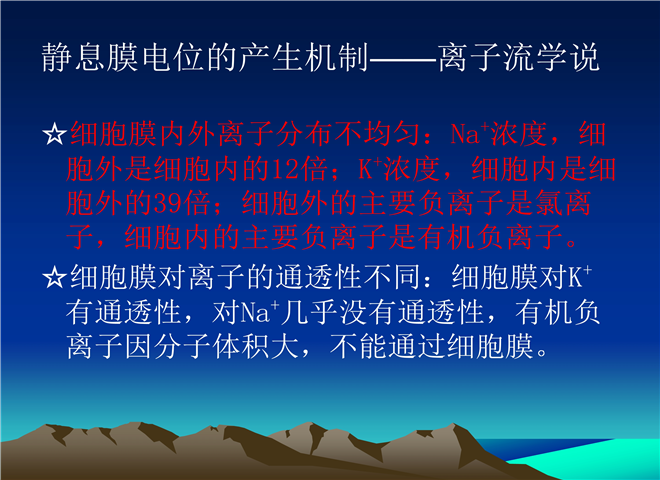 静息膜电位的产生机制——离子流学说

☆细胞膜内外离子分布不均匀：$Na^+$浓度，细胞外是细胞内的12倍；$K^+$浓度，细胞内是细胞外的39倍；细胞外的主要负离子是氯离子，细胞内的主要负离子是有机负离子。

☆细胞膜对离子的通透性不同：细胞膜对$K^+$有通透性，对$Na^+$几乎没有通透性，有机负离子因分子体积大，不能通过细胞膜。